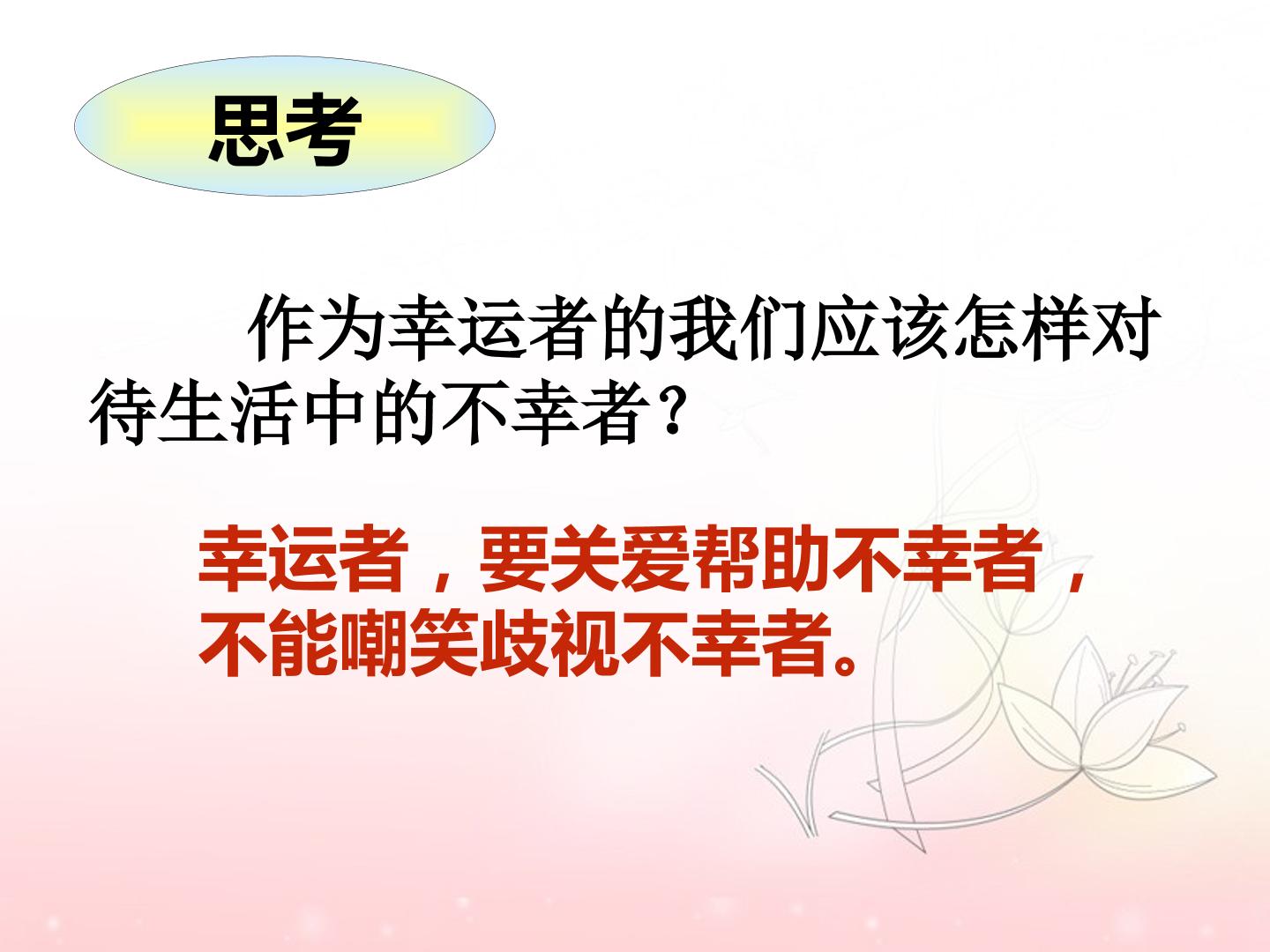 思考

作为幸运者的我们应该怎样对待生活中的不幸者？

幸运者，要关爱帮助不幸者，不能嘲笑歧视不幸者。